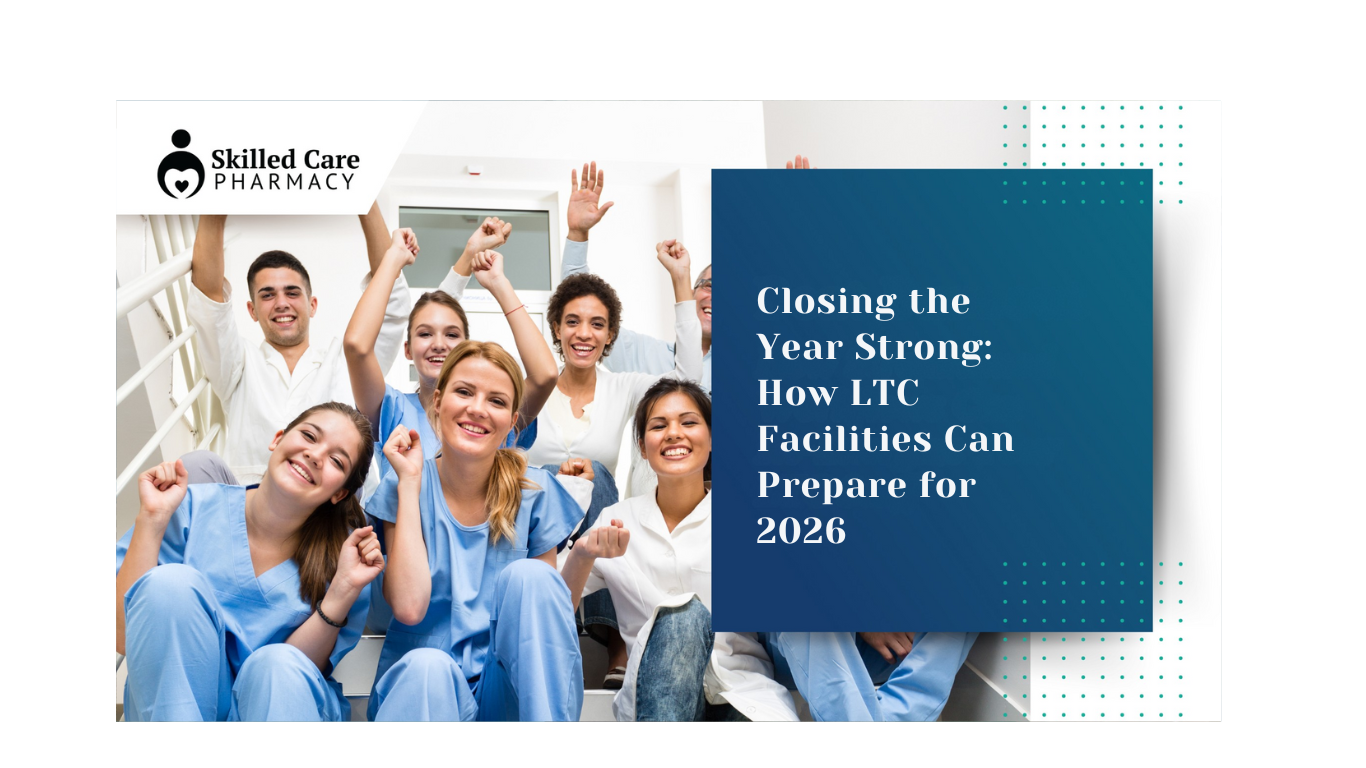 Skilled Care
PHARMACY

Closing the Year Strong: How LTC Facilities Can Prepare for 2026